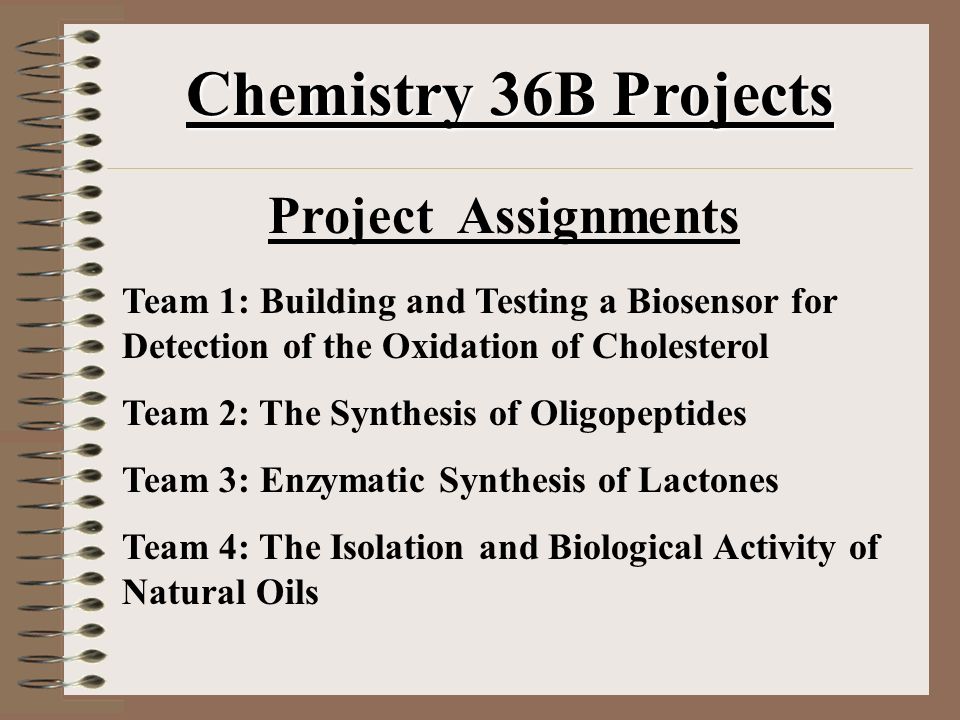 Chemistry 36B Projects

Project Assignments

Team 1: Building and Testing a Biosensor for Detection of the Oxidation of Cholesterol

Team 2: The Synthesis of Oligopeptides

Team 3: Enzymatic Synthesis of Lactones

Team 4: The Isolation and Biological Activity of Natural Oils